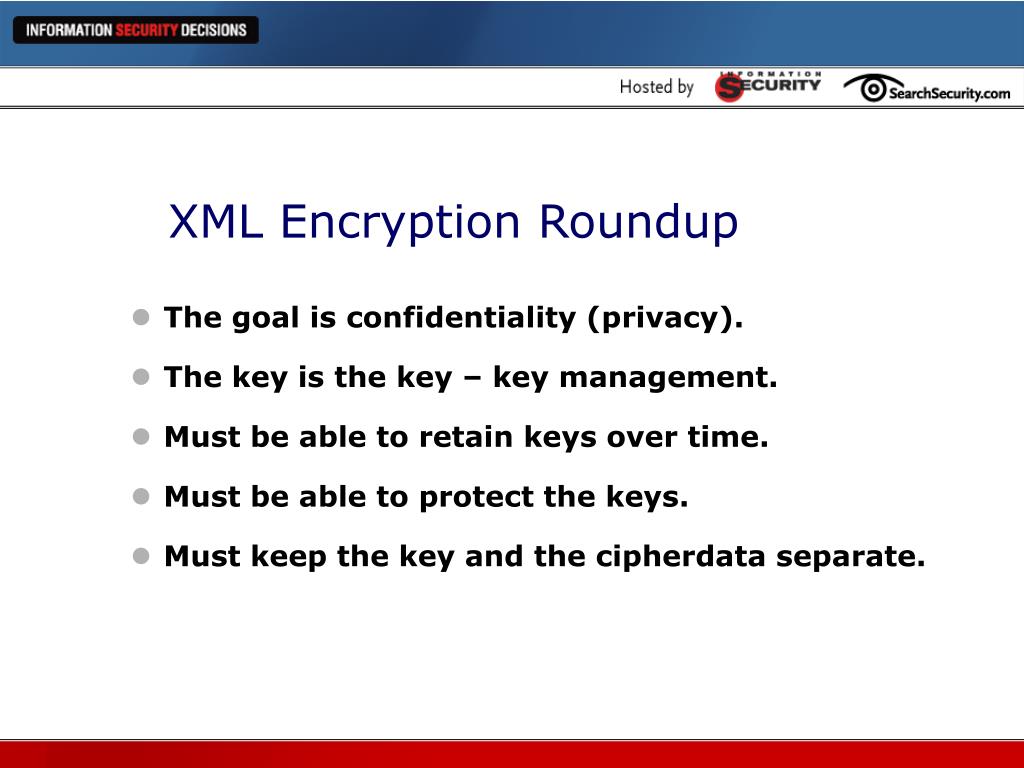 INFORMATION SECURITY DECISIONS

Hosted by INFORMATION SECURITY SearchSecurity.com

XML Encryption Roundup

- The goal is confidentiality (privacy).
- The key is the key – key management.
- Must be able to retain keys over time.
- Must be able to protect the keys.
- Must keep the key and the cipherdata separate.